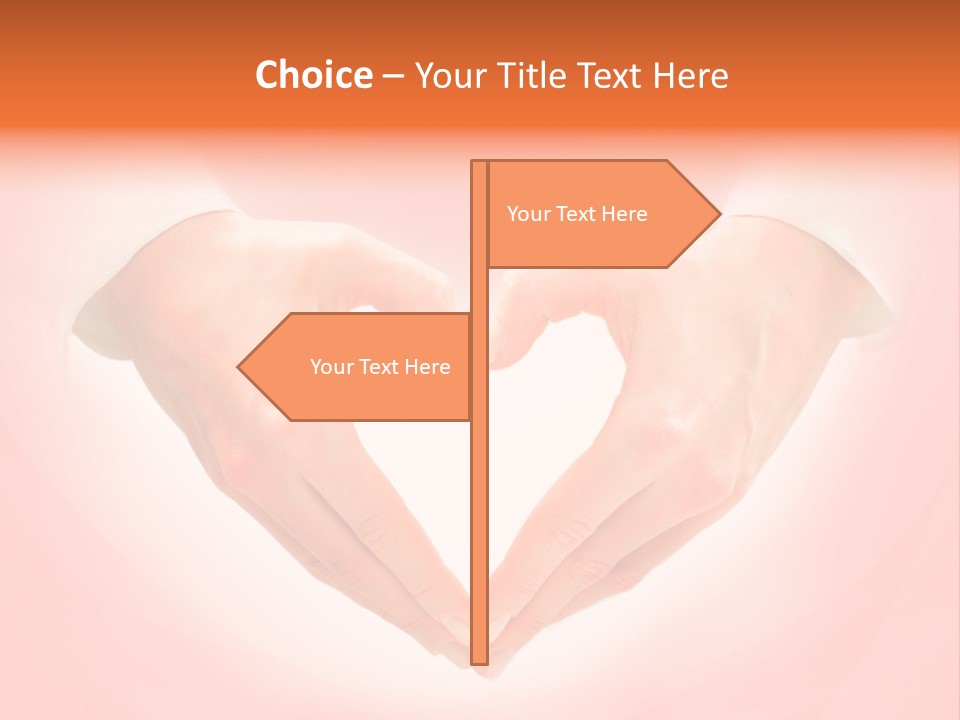 Choice – Your Title Text Here

Your Text Here

Your Text Here